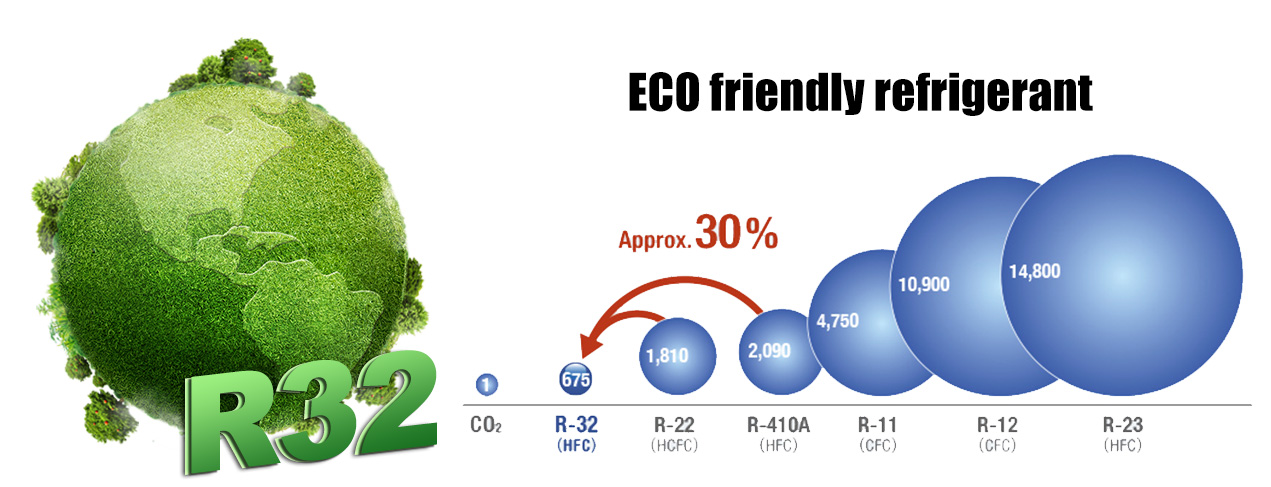 R32

ECO friendly refrigerant

Approx. 30%

1
675
1,810
2,090
4,750
10,900
14,800

$CO_2$
R-32 (HFC)
R-22 (HCFC)
R-410A (HFC)
R-11 (CFC)
R-12 (CFC)
R-23 (HFC)